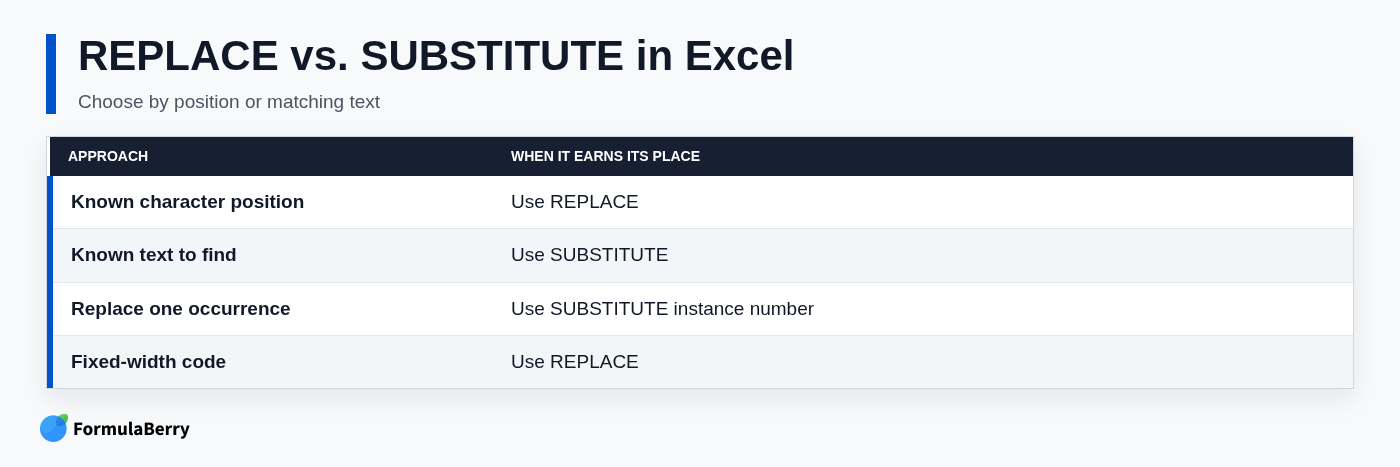 REPLACE vs. SUBSTITUTE in Excel

Choose by position or matching text

| APPROACH | WHEN IT EARNS ITS PLACE |
|---|---|
| Known character position | Use REPLACE |
| Known text to find | Use SUBSTITUTE |
| Replace one occurrence | Use SUBSTITUTE instance number |
| Fixed-width code | Use REPLACE |

FormulaBerry